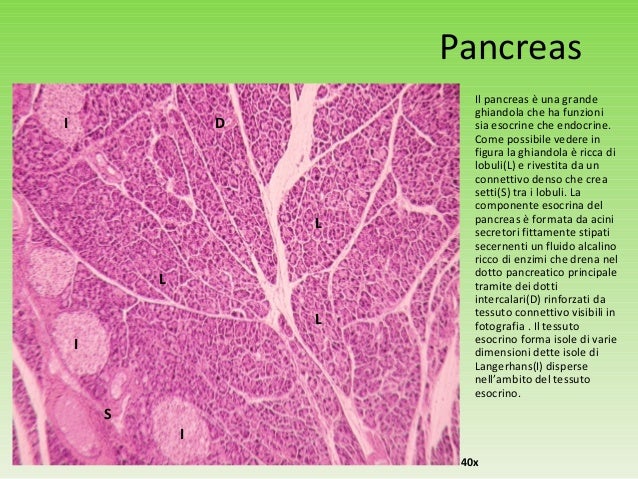 Pancreas

I

D

L

L

L

I

S

I

40x

Il pancreas è una grande ghiandola che ha funzioni sia esocrine che endocrine. Come possibile vedere in figura la ghiandola è ricca di lobuli(L) e rivestita da un connettivo denso che crea setti(S) tra i lobuli. La componente esocrina del pancreas è formata da acini secretori fittamente stipati secernenti un fluido alcalino ricco di enzimi che drena nel dotto pancreatico principale tramite dei dotti intercalari(D) rinforzati da tessuto connettivo visibili in fotografia . Il tessuto esocrino forma isole di varie dimensioni dette isole di Langerhans(I) disperse nell'ambito del tessuto esocrino.